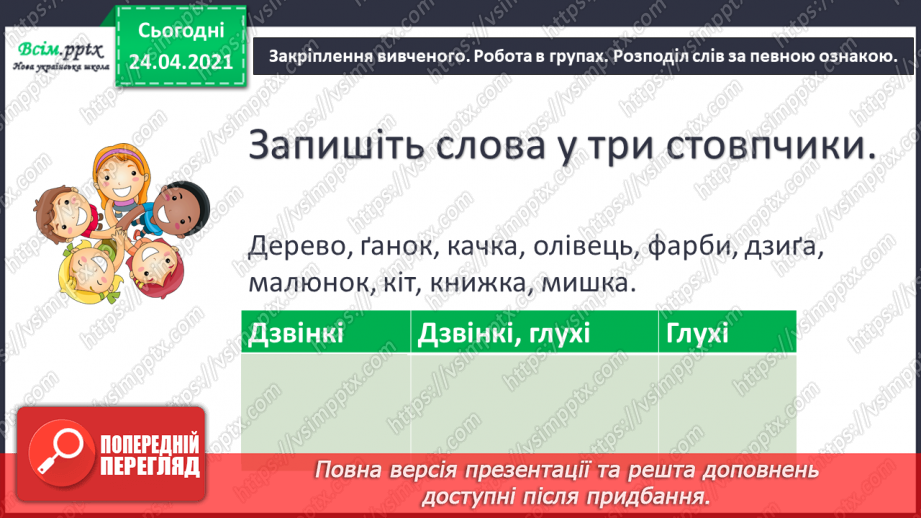 Всім.pptx
Нова українська школа

Сьогодні
24.04.2021

Закріплення вивченого. Робота в групах. Розподіл слів за певною ознакою.

Запишіть слова у три стовпчики.

Дерево, ґанок, качка, олівець, фарби, дзиґа, малюнок, кіт, книжка, мишка.

| Дзвінкі | Дзвінкі, глухі | Глухі |
|---|---|---|
| | | |

ПОПЕРЕДНІЙ ПЕРЕГЛЯД

Повна версія презентації та решта доповнень доступні після придбання.

https://vsimpptx.com